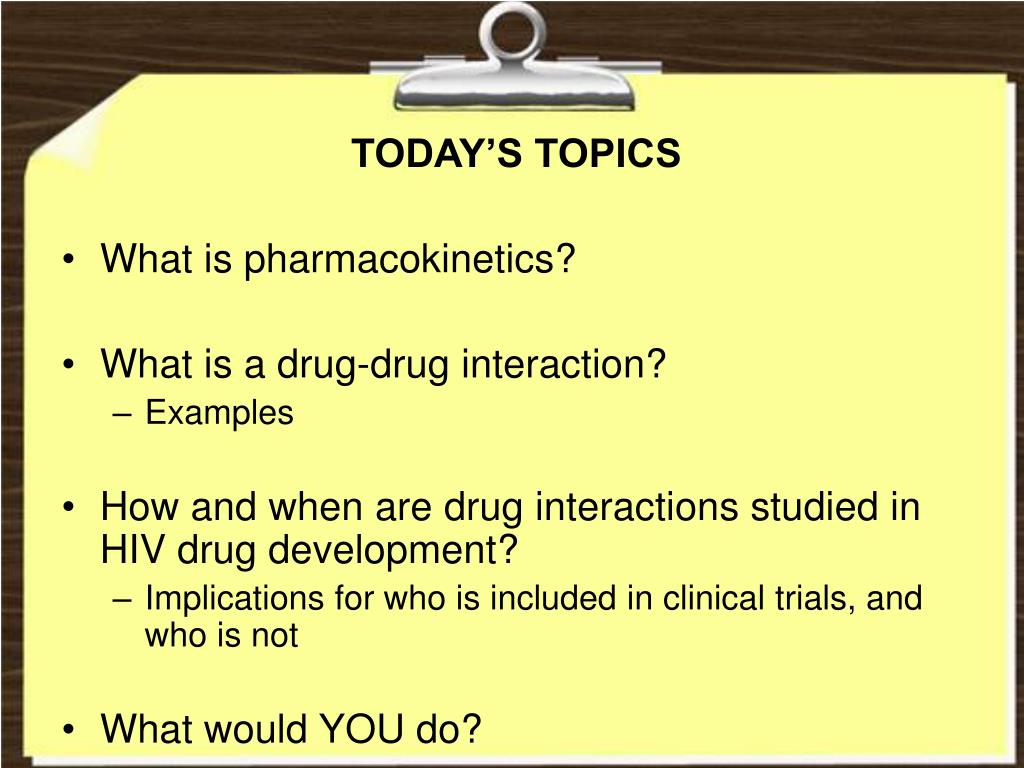 TODAY’S TOPICS

• What is pharmacokinetics?

• What is a drug-drug interaction?
– Examples

• How and when are drug interactions studied in HIV drug development?
– Implications for who is included in clinical trials, and who is not

• What would YOU do?